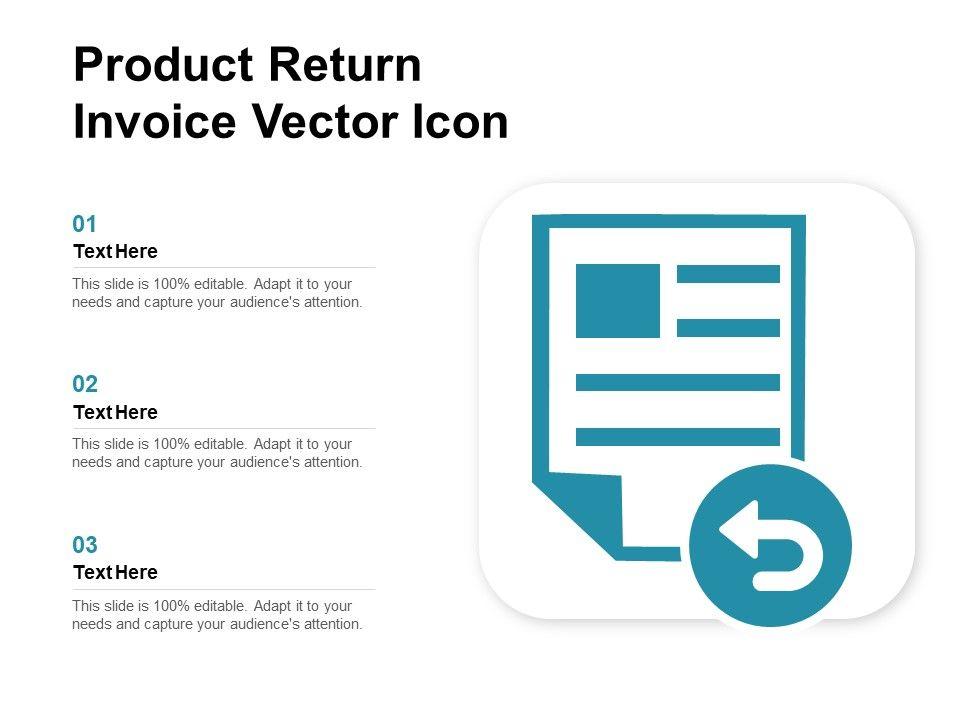 Product Return Invoice Vector Icon

01
Text Here
This slide is 100% editable. Adapt it to your needs and capture your audience's attention.

02
Text Here
This slide is 100% editable. Adapt it to your needs and capture your audience's attention.

03
Text Here
This slide is 100% editable. Adapt it to your needs and capture your audience's attention.